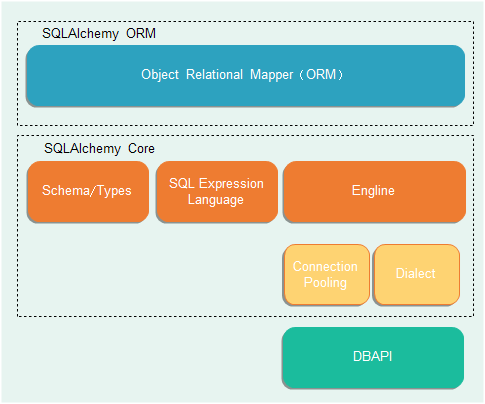 SQLAlchemy ORM

Object Relational Mapper（ORM）

SQLAlchemy Core

Schema/Types

SQL Expression Language

Engline

Connection Pooling

Dialect

DBAPI